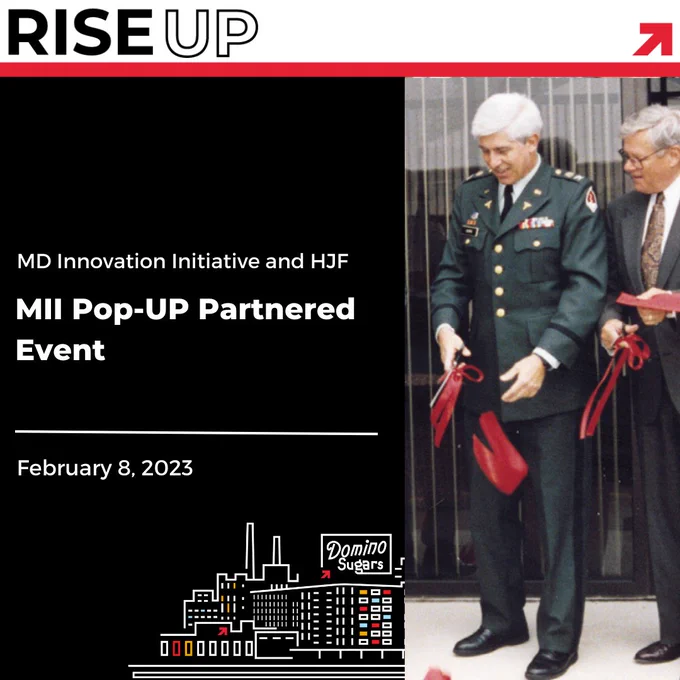 RISE UP

MD Innovation Initiative and HJF

MII Pop-UP Partnered Event

February 8, 2023

Domino Sugars